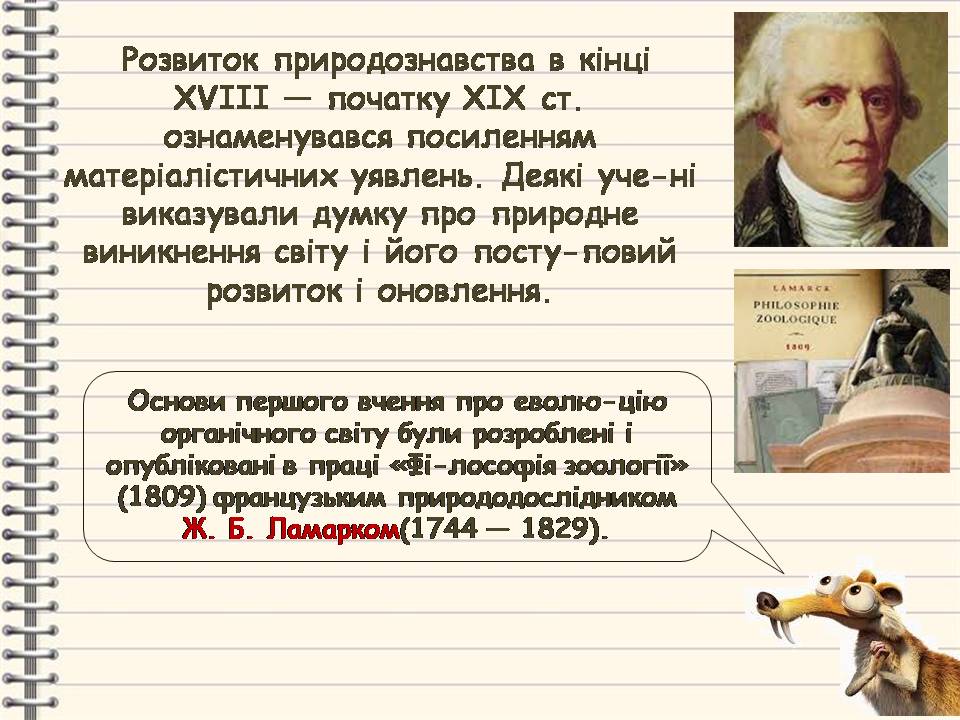 Розвиток природознавства в кінці XVIII — початку XIX ст. ознаменувався посиленням матеріалістичних уявлень. Деякі уче-ні виказували думку про природне виникнення світу і його посту-повий розвиток і оновлення.

LAMARCK
PHILOSOPHIE ZOOLOGIQUE
1809

Основи першого вчення про еволю-цію органічного світу були розроблені і опубліковані в праці «Фі-лософія зоології» (1809) французьким природодослідником Ж. Б. Ламарком(1744 — 1829).